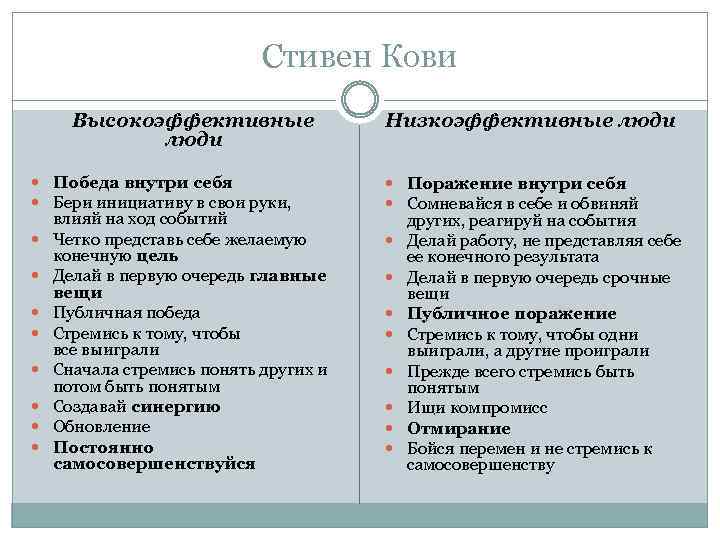 Стивен Кови

Высокоэффективные люди

- Победа внутри себя
- Бери инициативу в свои руки, влияй на ход событий
- Четко представь себе желаемую конечную цель
- Делай в первую очередь главные вещи
- Публичная победа
- Стремись к тому, чтобы все выиграли
- Сначала стремись понять других и потом быть понятым
- Создавай синергию
- Обновление
- Постоянно самосовершенствуйся

Низкоэффективные люди

- Поражение внутри себя
- Сомневайся в себе и обвиняй других, реагируй на события
- Делай работу, не представляя себе ее конечного результата
- Делай в первую очередь срочные вещи
- Публичное поражение
- Стремись к тому, чтобы одни выиграли, а другие проиграли
- Прежде всего стремись быть понятым
- Ищи компромисс
- Отмирание
- Бойся перемен и не стремись к самосовершенству